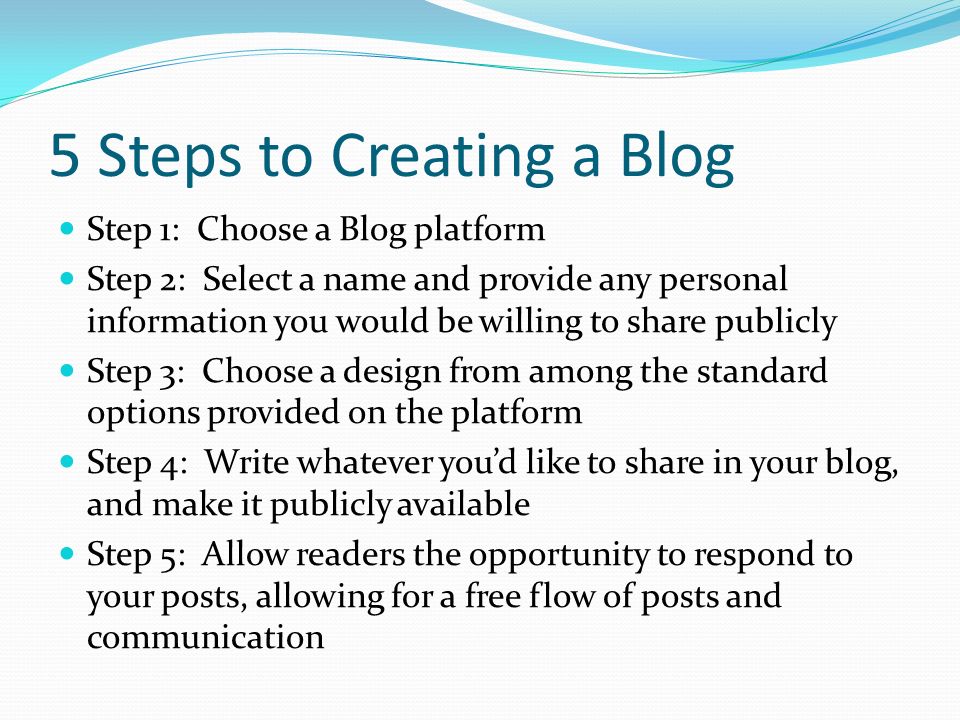 5 Steps to Creating a Blog

- Step 1: Choose a Blog platform
- Step 2: Select a name and provide any personal information you would be willing to share publicly
- Step 3: Choose a design from among the standard options provided on the platform
- Step 4: Write whatever you'd like to share in your blog, and make it publicly available
- Step 5: Allow readers the opportunity to respond to your posts, allowing for a free flow of posts and communication